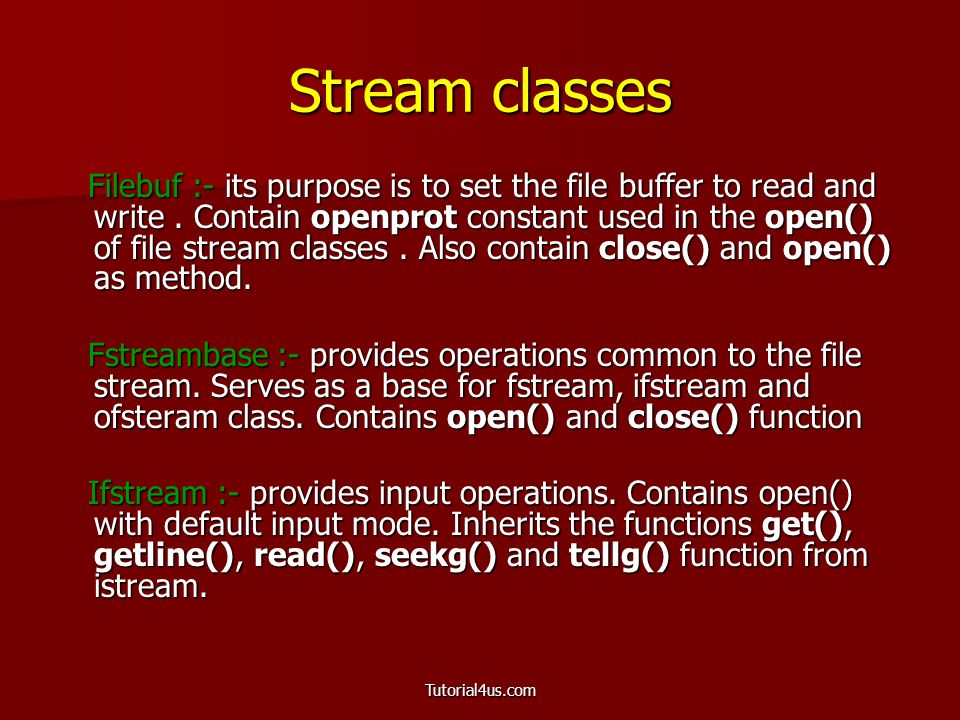 Stream classes

Filebuf :- its purpose is to set the file buffer to read and write . Contain openprot constant used in the open() of file stream classes . Also contain close() and open() as method.

Fstreambase :- provides operations common to the file stream. Serves as a base for fstream, ifstream and ofsteram class. Contains open() and close() function

Ifstream :- provides input operations. Contains open() with default input mode. Inherits the functions get(), getline(), read(), seekg() and tellg() function from istream.

Tutorial4us.com